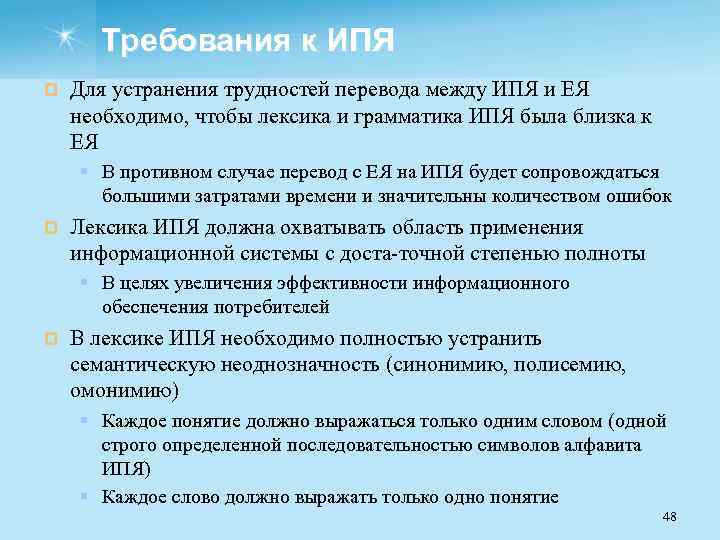 Требования к ИПЯ

Для устранения трудностей перевода между ИПЯ и ЕЯ необходимо, чтобы лексика и грамматика ИПЯ была близка к ЕЯ

В противном случае перевод с ЕЯ на ИПЯ будет сопровождаться большими затратами времени и значительны количеством ошибок

Лексика ИПЯ должна охватывать область применения информационной системы с доста-точной степенью полноты

В целях увеличения эффективности информационного обеспечения потребителей

В лексике ИПЯ необходимо полностью устранить семантическую неоднозначность (синонимию, полисемию, омонимию)

Каждое понятие должно выражаться только одним словом (одной строго определенной последовательностью символов алфавита ИПЯ)

Каждое слово должно выражать только одно понятие

48